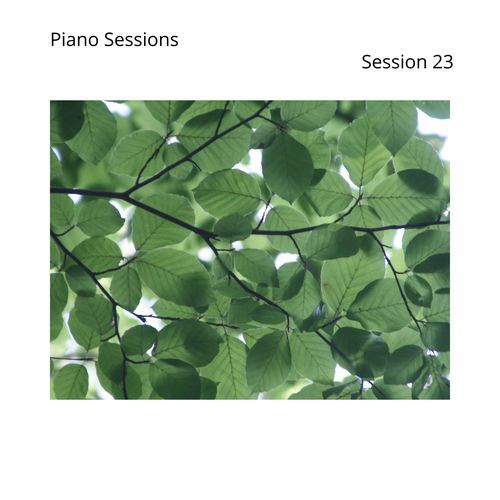 Piano Sessions

Session 23